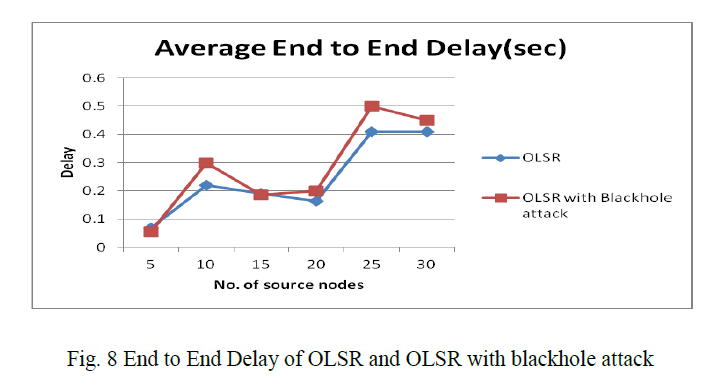 Average End to End Delay(sec)

0.6
0.5
0.4
0.3
0.2
0.1
0

Delay

5 10 15 20 25 30

No. of source nodes

OLSR

OLSR with Blackhole attack

Fig. 8 End to End Delay of OLSR and OLSR with blackhole attack